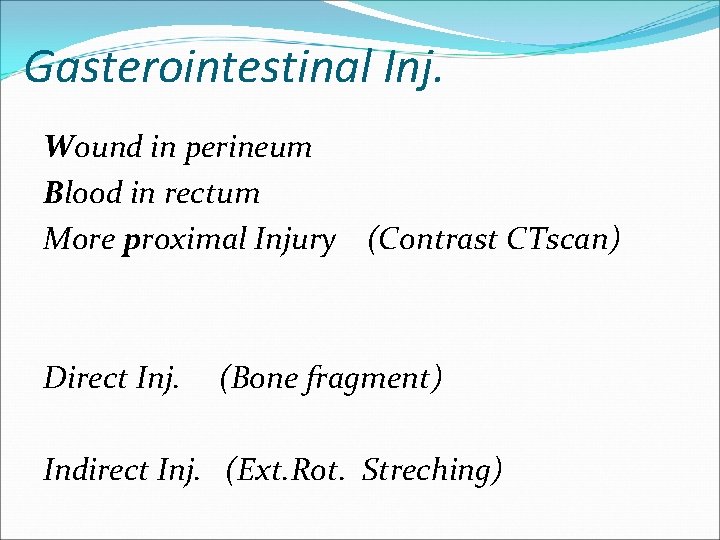 Gasterointestinal Inj.

Wound in perineum
Blood in rectum
More proximal Injury (Contrast CTscan)

Direct Inj. (Bone fragment)

Indirect Inj. (Ext.Rot. Streching)